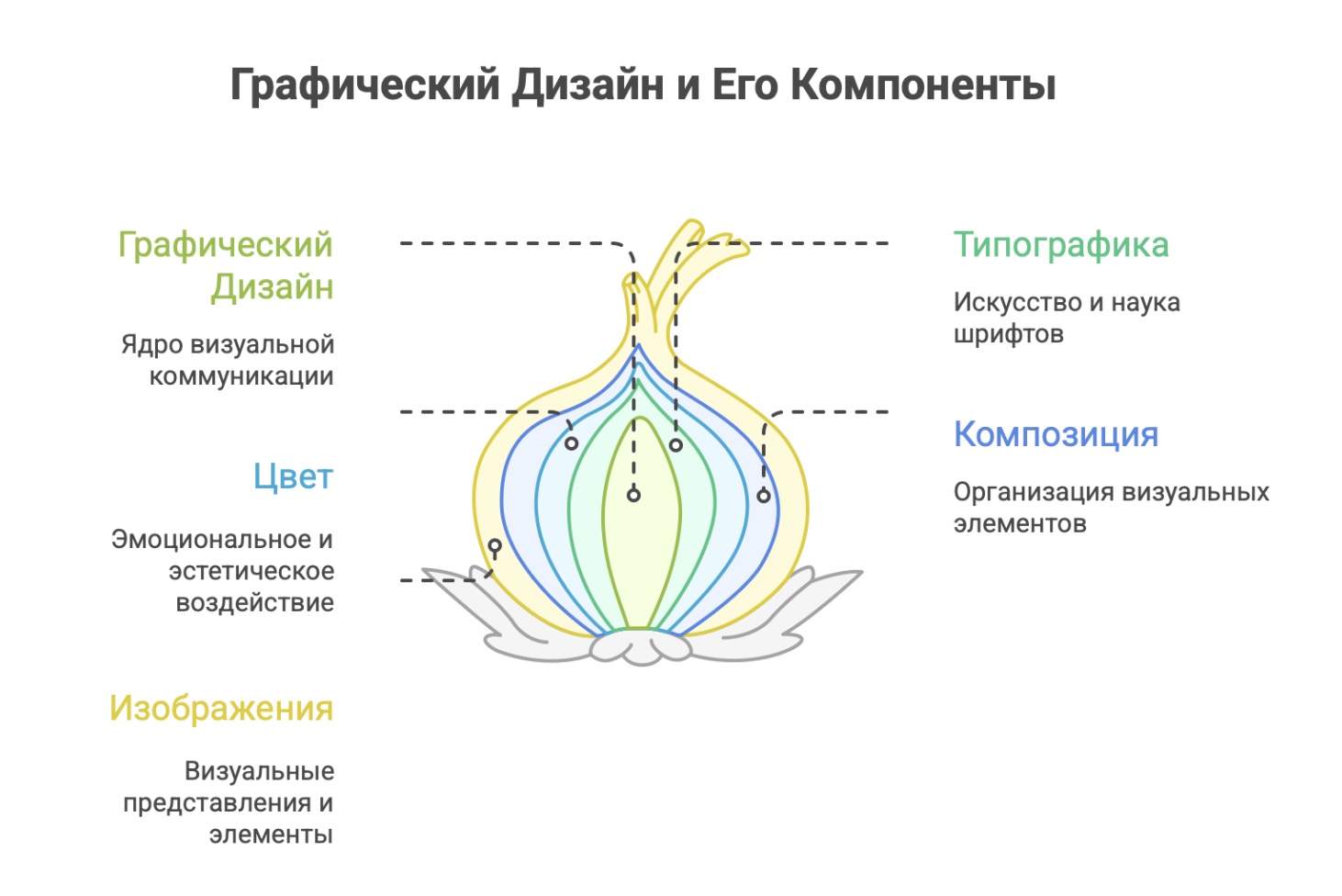 Графический Дизайн и Его Компоненты

Графический Дизайн

Ядро визуальной коммуникации

Цвет

Эмоциональное и эстетическое воздействие

Изображения

Визуальные представления и элементы

Типографика

Искусство и наука шрифтов

Композиция

Организация визуальных элементов